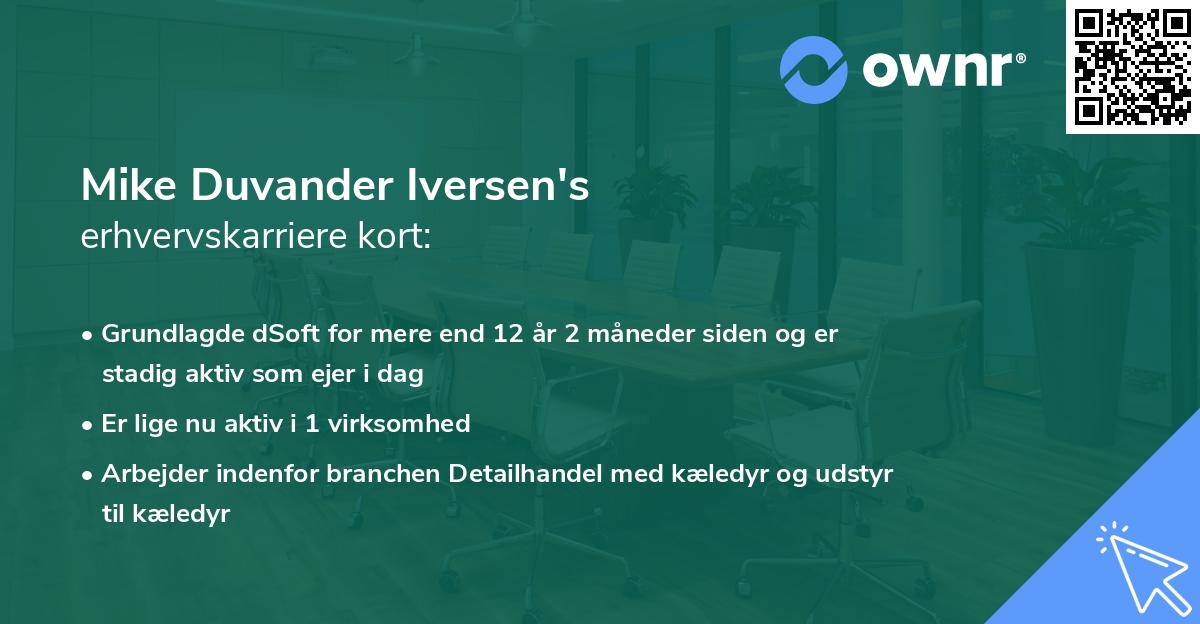 ownr®

Mike Duvander Iversen's
erhvervskarriere kort:

• Grundlagde dSoft for mere end 12 år 2 måneder siden og er stadig aktiv som ejer i dag
• Er lige nu aktiv i 1 virksomhed
• Arbejder indenfor branchen Detailhandel med kæledyr og udstyr til kæledyr